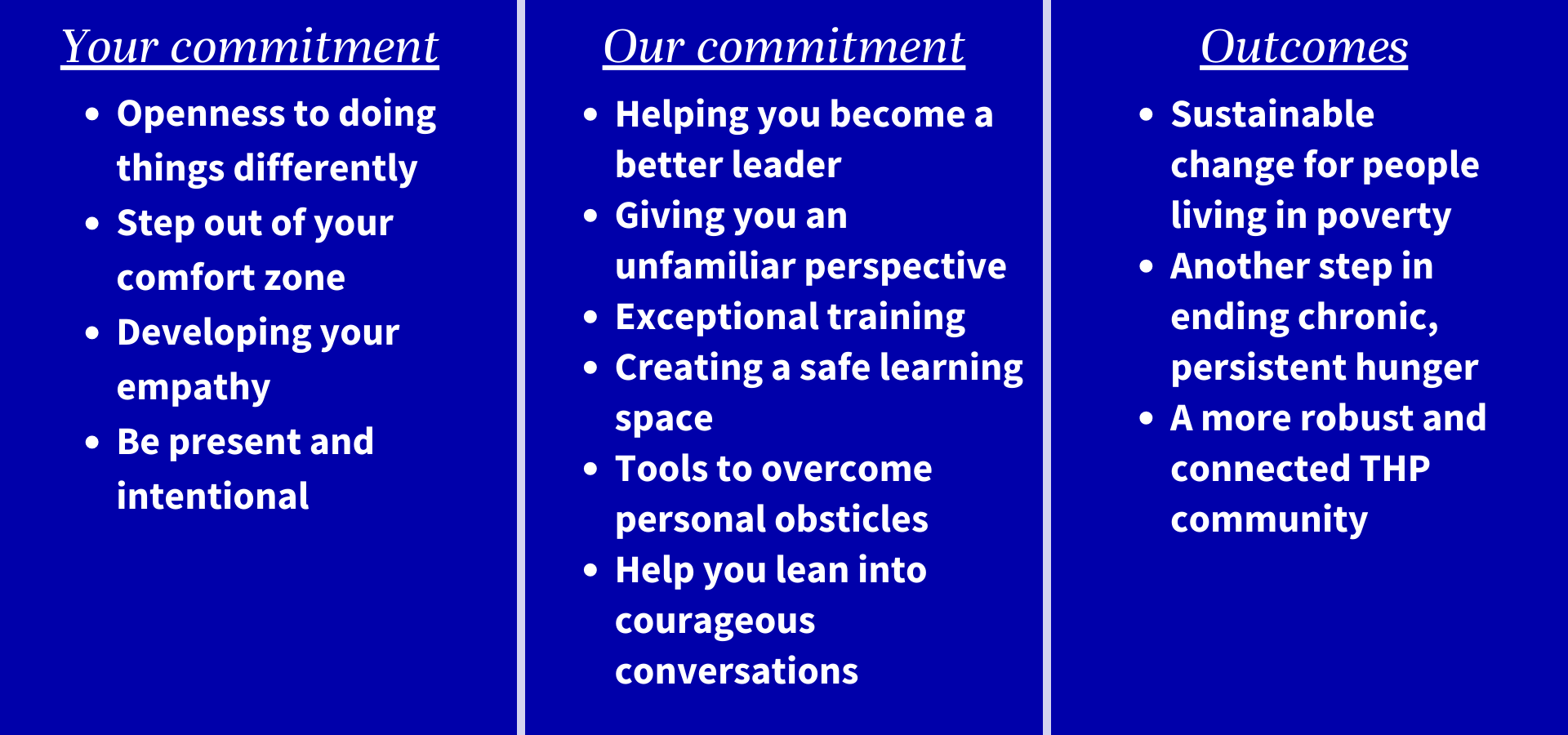 Your commitment

- Openness to doing things differently
- Step out of your comfort zone
- Developing your empathy
- Be present and intentional

Our commitment

- Helping you become a better leader
- Giving you an unfamiliar perspective
- Exceptional training
- Creating a safe learning space
- Tools to overcome personal obsticles
- Help you lean into courageous conversations

Outcomes

- Sustainable change for people living in poverty
- Another step in ending chronic, persistent hunger
- A more robust and connected THP community